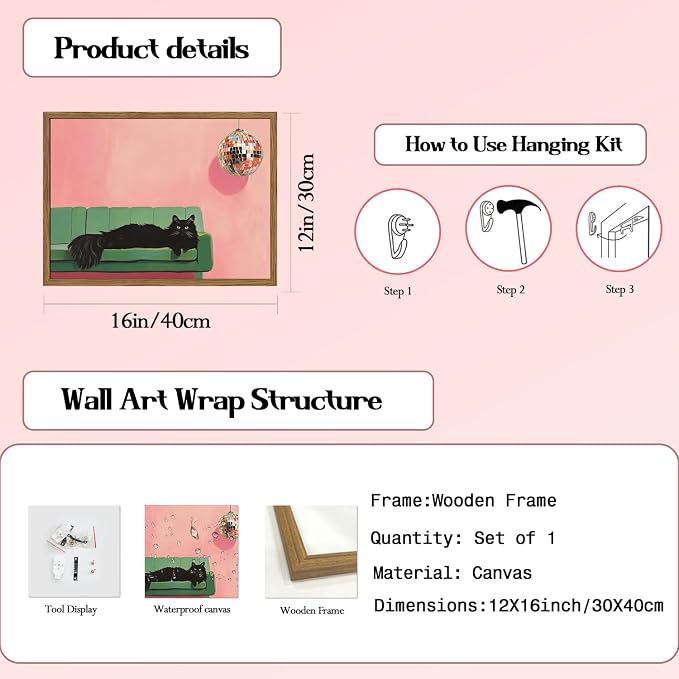 Product details

12in/30cm

16in/40cm

How to Use Hanging Kit

Step 1

Step 2

Step 3

Wall Art Wrap Structure

Tool Display

Waterproof canvas

Wooden Frame

Frame:Wooden Frame

Quantity: Set of 1

Material: Canvas

Dimensions:12X16inch/30X40cm